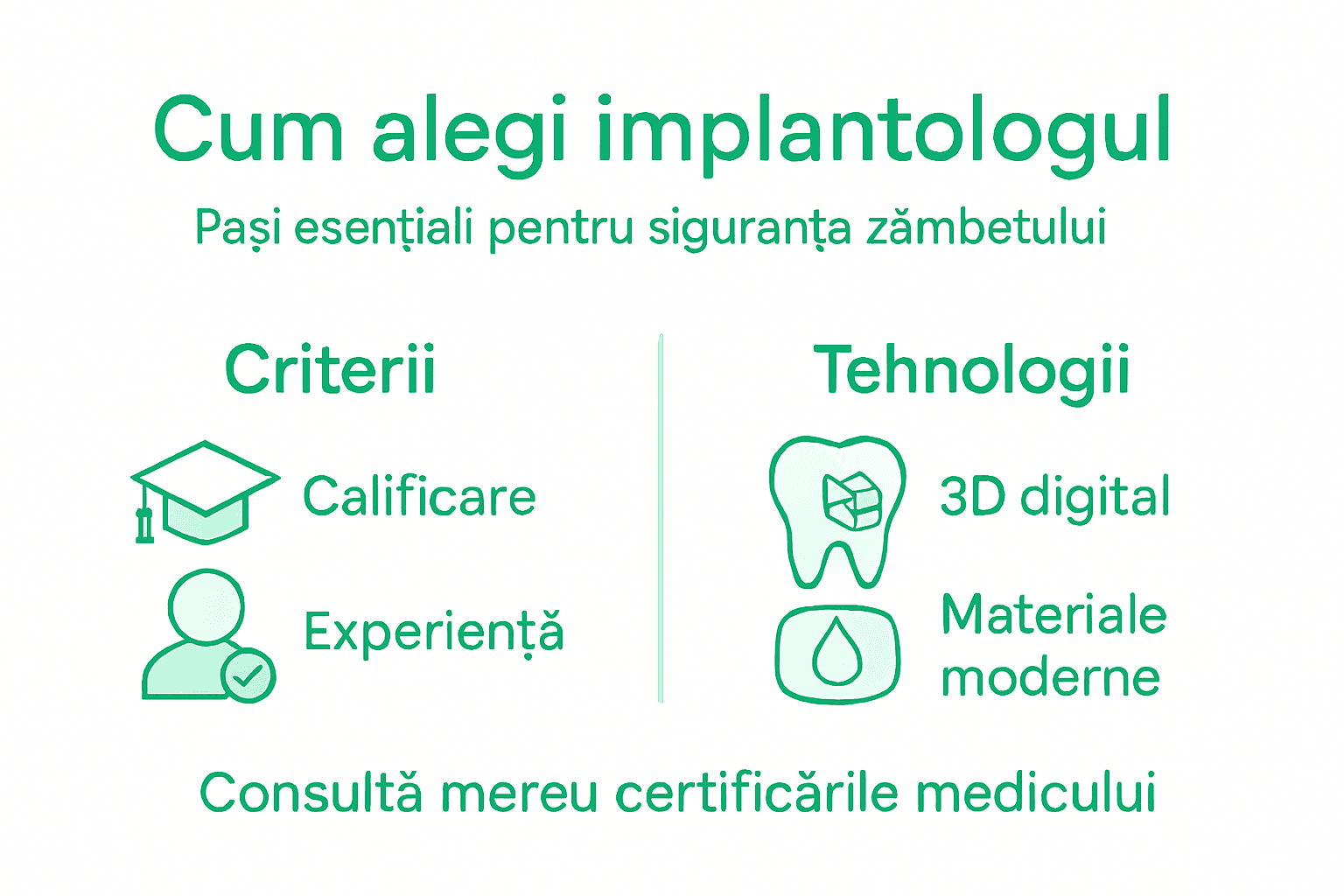 Cum alegi implantologul

Pași esențiali pentru siguranța zămbetului

Criterii

Calificare

Experiență

Tehnologii

3D digital

Materiale moderne

Consultă mereu certificările medicului